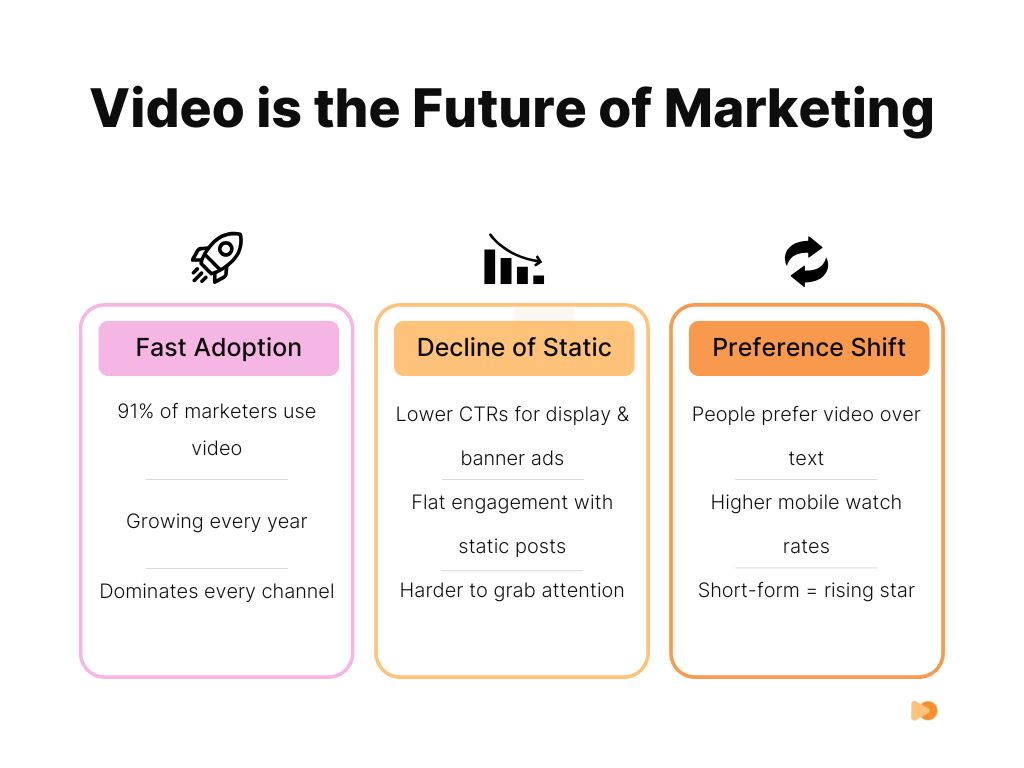 Video is the Future of Marketing

Fast Adoption

91% of marketers use video

Growing every year

Dominates every channel

Decline of Static

Lower CTRs for display & banner ads

Flat engagement with static posts

Harder to grab attention

Preference Shift

People prefer video over text

Higher mobile watch rates

Short-form = rising star